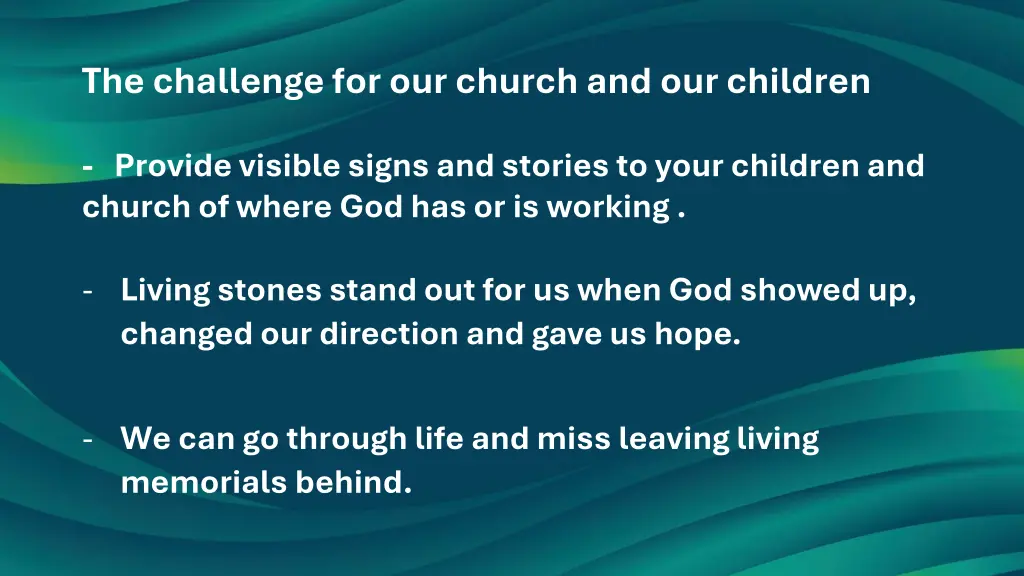 The challenge for our church and our children

- Provide visible signs and stories to your children and church of where God has or is working .

- Living stones stand out for us when God showed up, changed our direction and gave us hope.

- We can go through life and miss leaving living memorials behind.